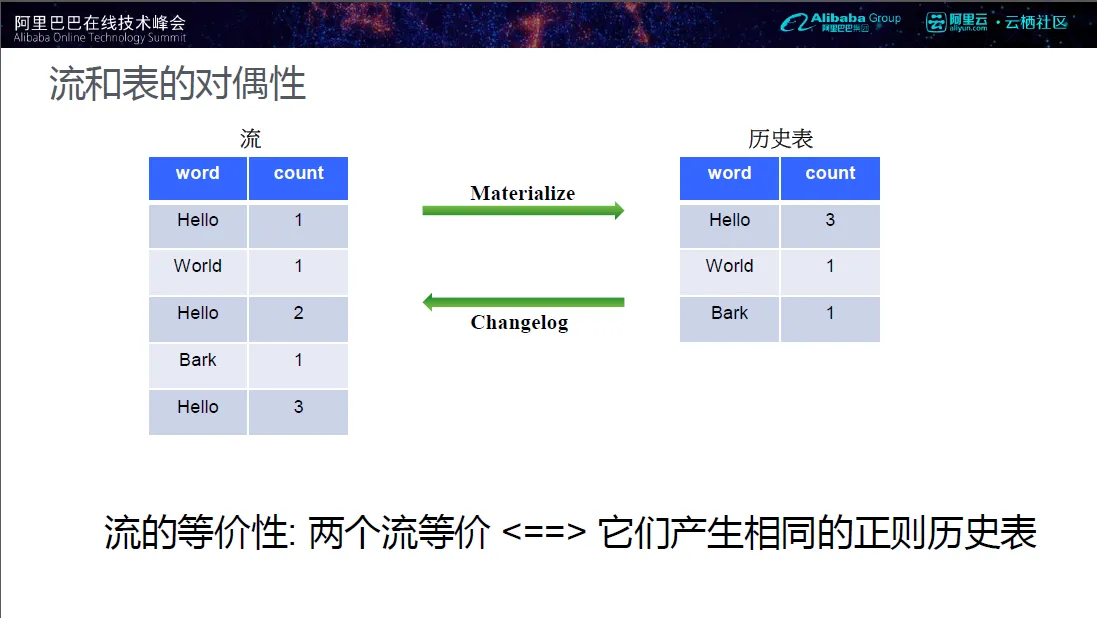 阿里巴巴在线技术峰会
Alibaba Online Technology Summit

Alibaba Group 阿里巴巴集团

阿里云 aliyun.com · 云栖社区

流和表的对偶性

流

| word | count |
|---|---|
| Hello | 1 |
| World | 1 |
| Hello | 2 |
| Bark | 1 |
| Hello | 3 |

Materialize

Changelog

历史表

| word | count |
|---|---|
| Hello | 3 |
| World | 1 |
| Bark | 1 |

流的等价性: 两个流等价 <==> 它们产生相同的正则历史表